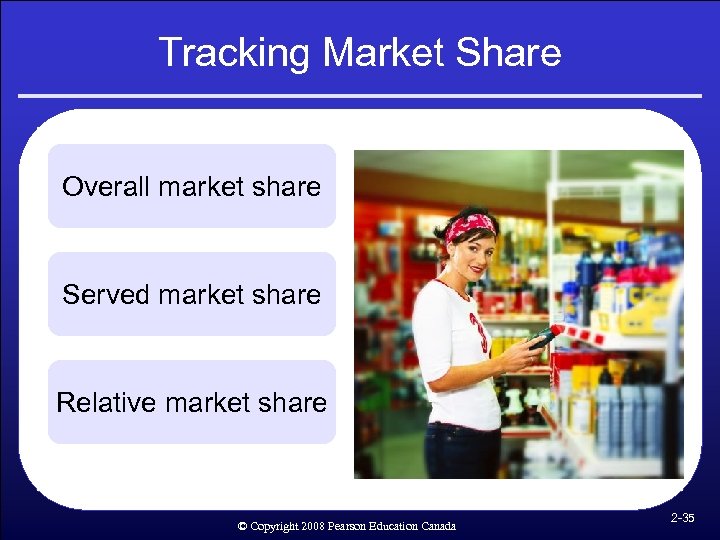 Tracking Market Share

Overall market share

Served market share

Relative market share

© Copyright 2008 Pearson Education Canada

2-35